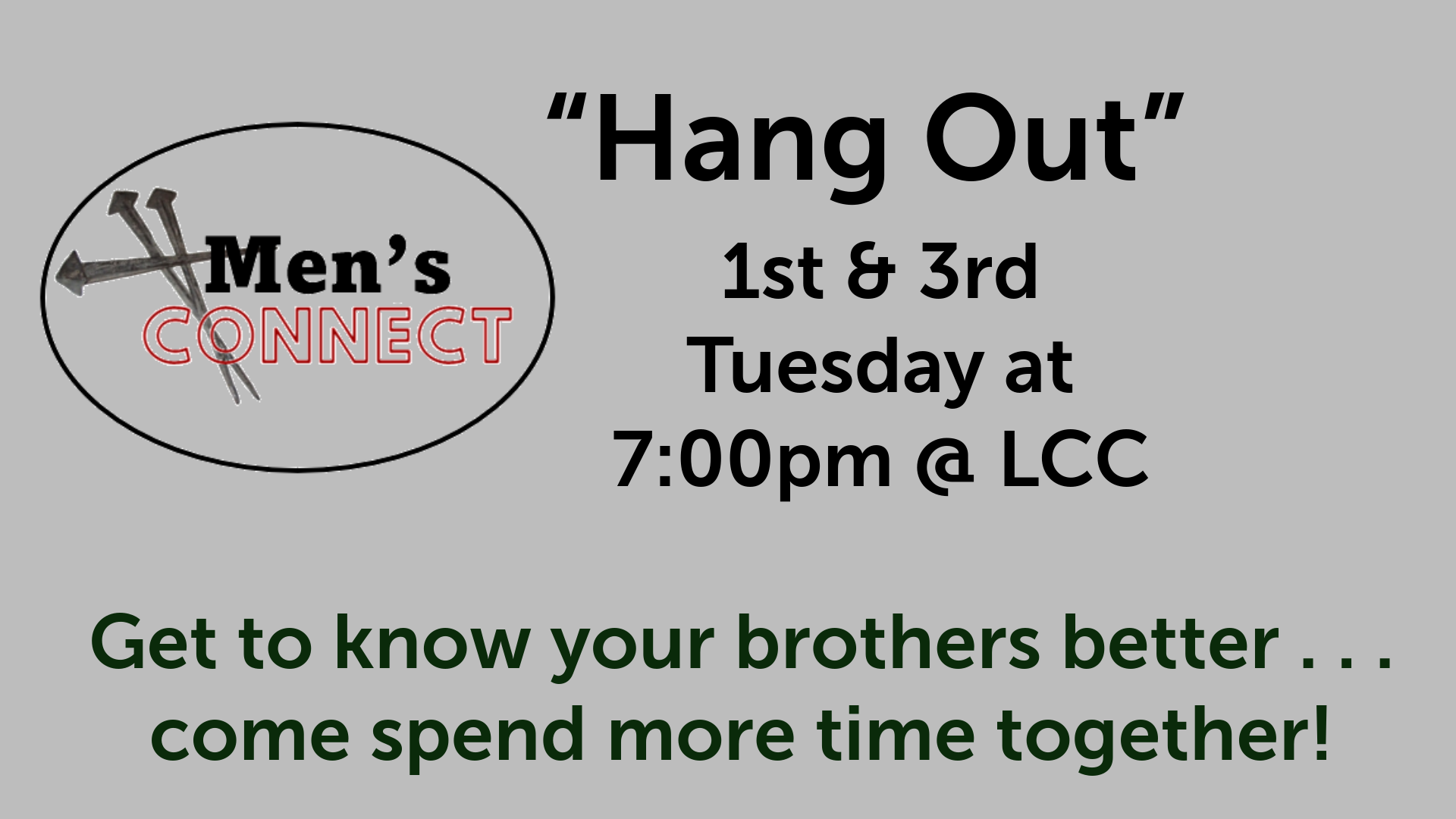 Men's
CONNECT

"Hang Out"

1st & 3rd Tuesday at 7:00pm @ LCC

Get to know your brothers better . . . come spend more time together!